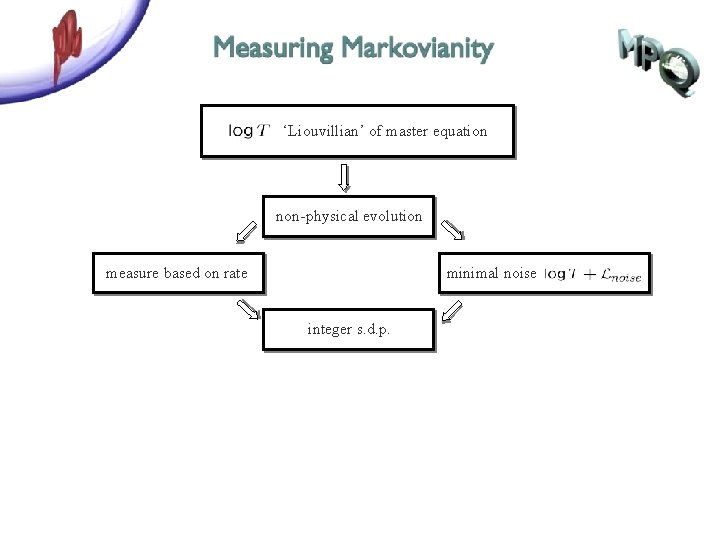 MPQ

Measuring Markovianity

$\log T$ 'Liouvillian' of master equation

non-physical evolution

measure based on rate

minimal noise $\log T + \mathcal{L}_{noise}$

integer s.d.p.